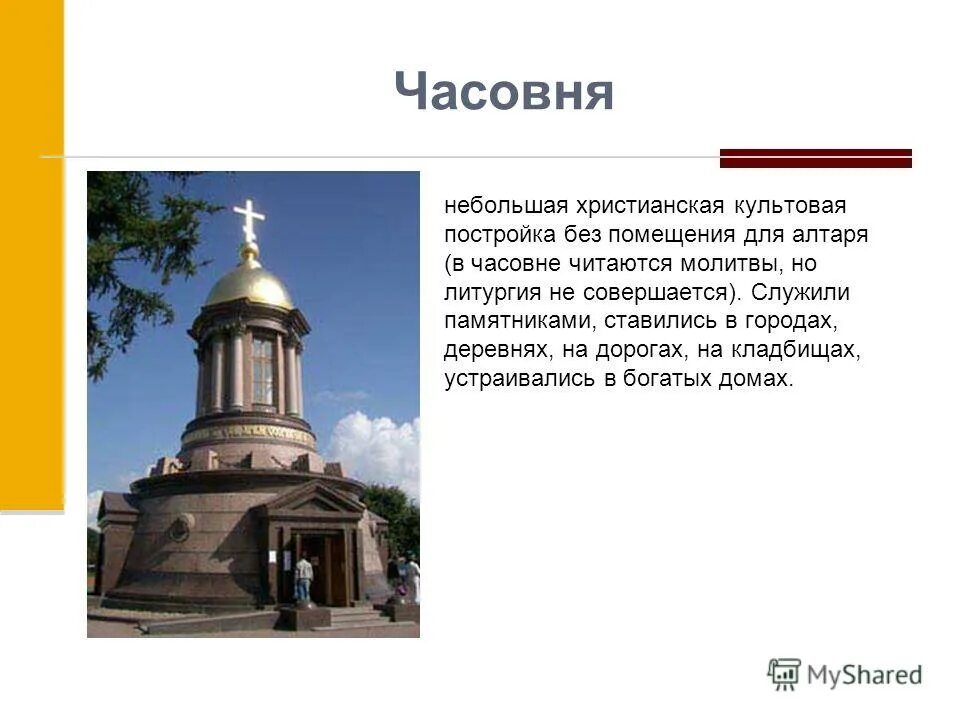 Часовня

небольшая христианская культовая постройка без помещения для алтаря (в часовне читаются молитвы, но литургия не совершается). Служили памятниками, ставились в городах, деревнях, на дорогах, на кладбищах, устраивались в богатых домах.

MyShared